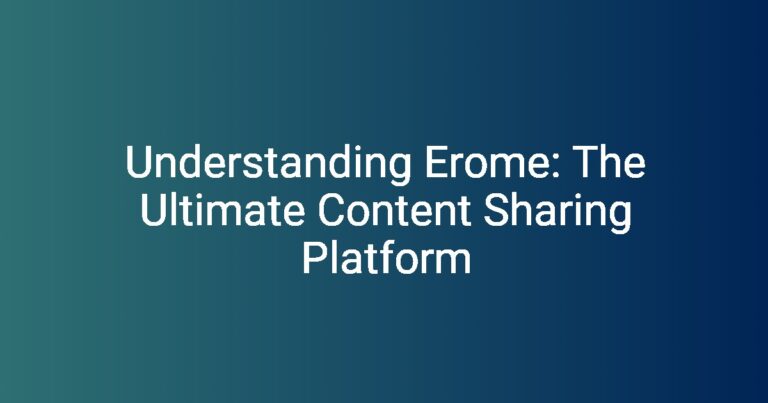 Understanding Erome: The Ultimate Content Sharing Platform